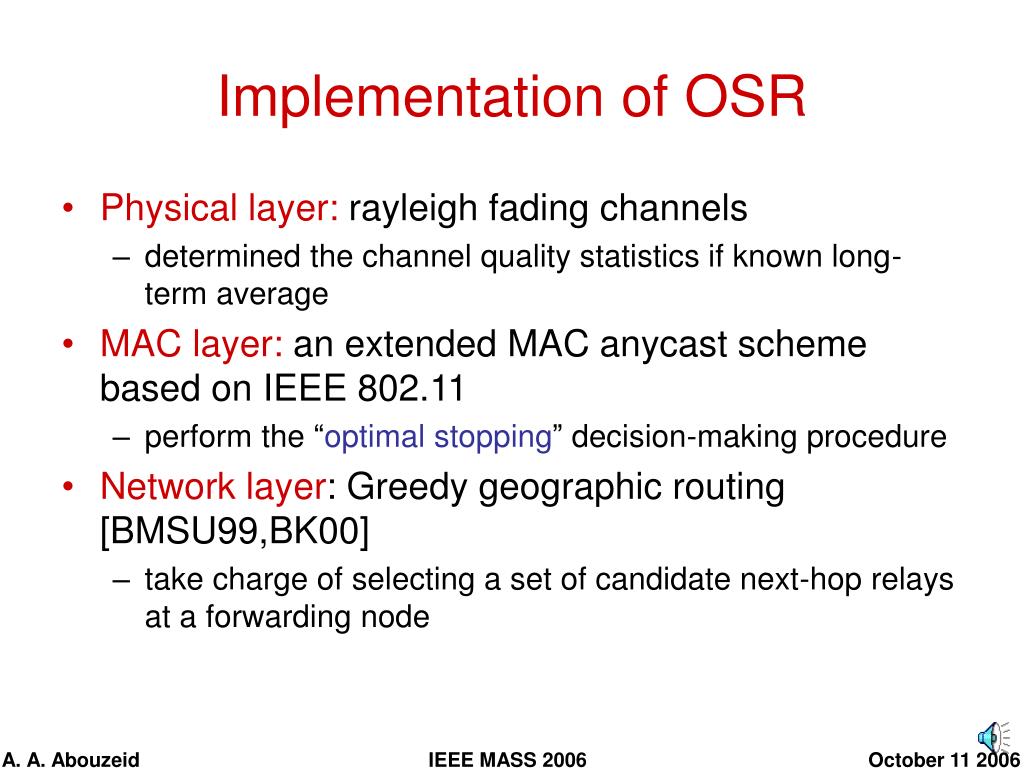 Implementation of OSR

• Physical layer: rayleigh fading channels
  – determined the channel quality statistics if known long-term average
• MAC layer: an extended MAC anycast scheme based on IEEE 802.11
  – perform the “optimal stopping” decision-making procedure
• Network layer: Greedy geographic routing [BMSU99,BK00]
  – take charge of selecting a set of candidate next-hop relays at a forwarding node

A. A. Abouzeid IEEE MASS 2006 October 11 2006